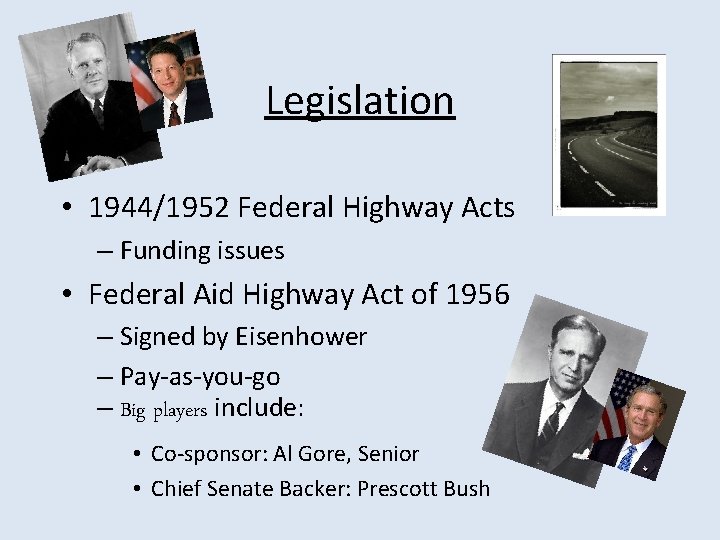 Legislation

• 1944/1952 Federal Highway Acts
– Funding issues
• Federal Aid Highway Act of 1956
– Signed by Eisenhower
– Pay-as-you-go
– Big players include:
• Co-sponsor: Al Gore, Senior
• Chief Senate Backer: Prescott Bush